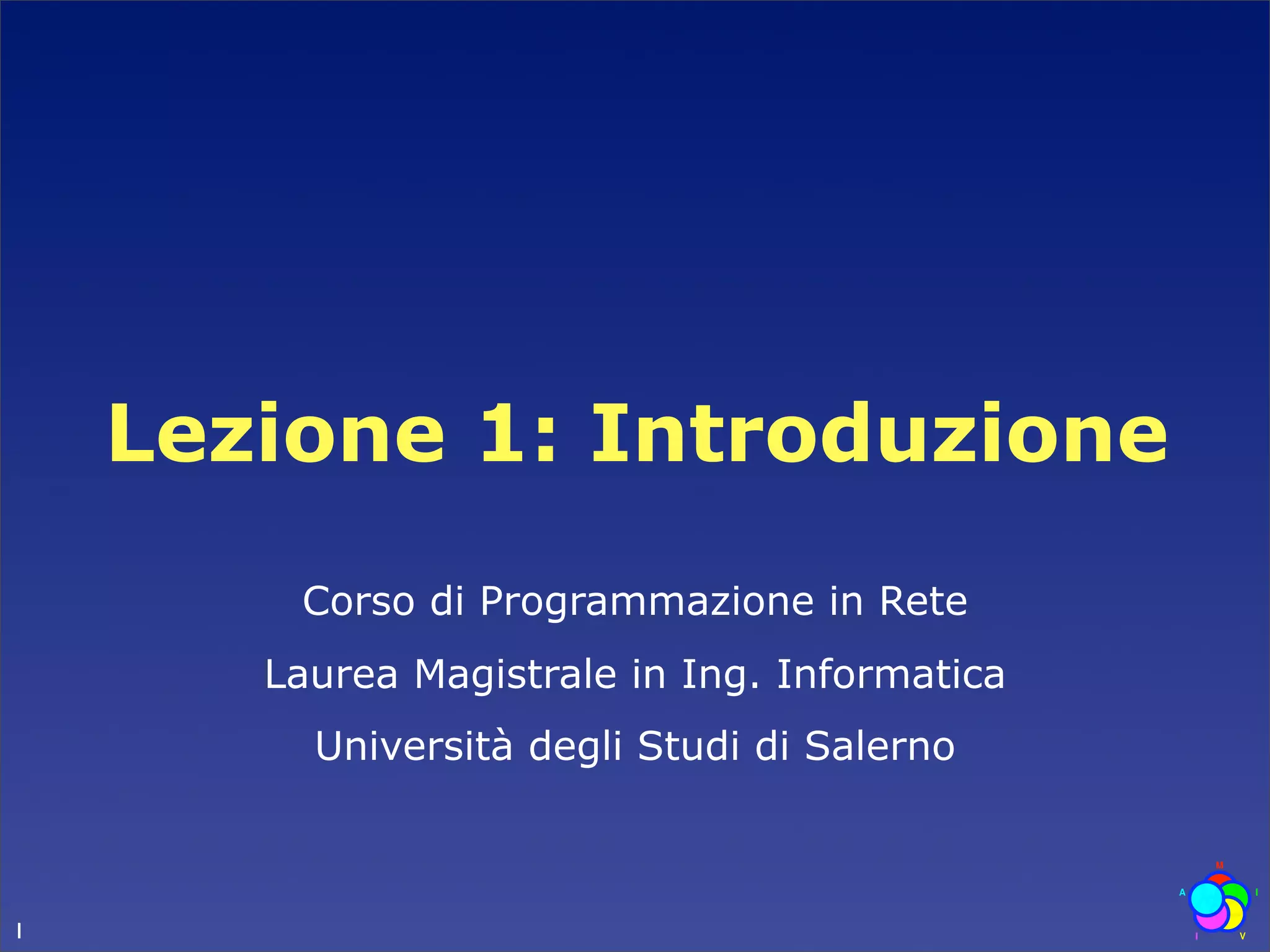 Lezione 1: Introduzione

Corso di Programmazione in Rete

Laurea Magistrale in Ing. Informatica

Università degli Studi di Salerno

1

M
A
I
I
V